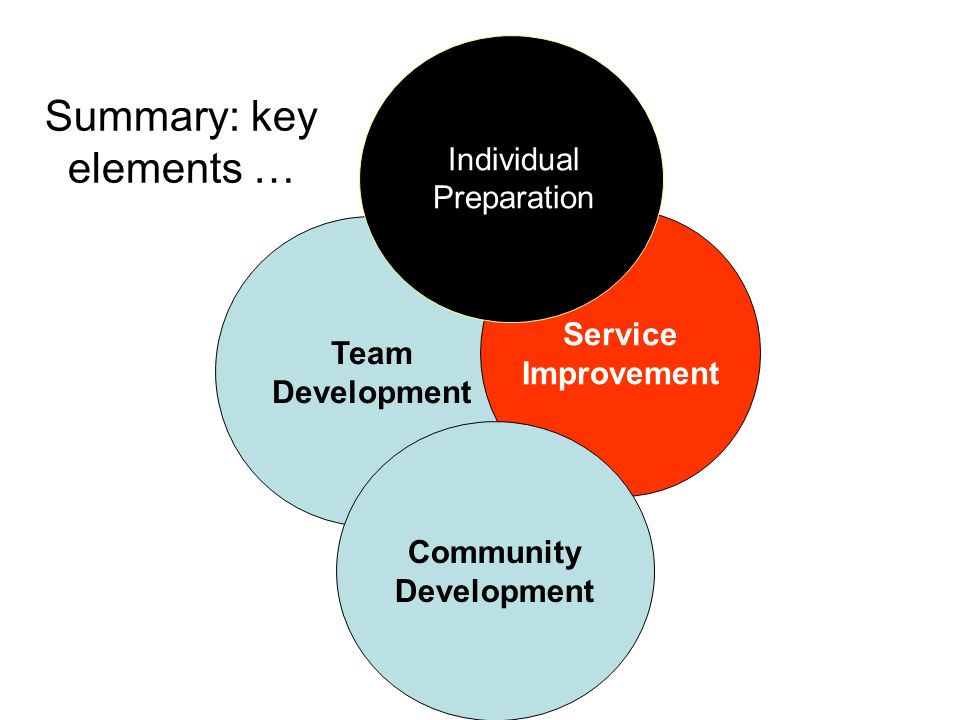 Summary: key elements …

Individual Preparation

Team Development

Service Improvement

Community Development